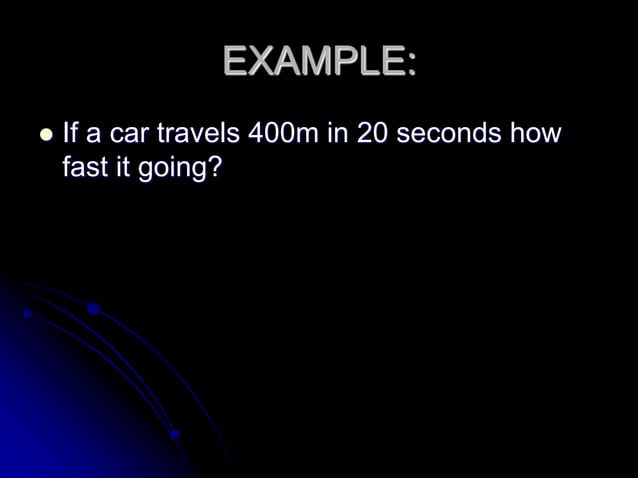 EXAMPLE:

- If a car travels 400m in 20 seconds how fast it going?